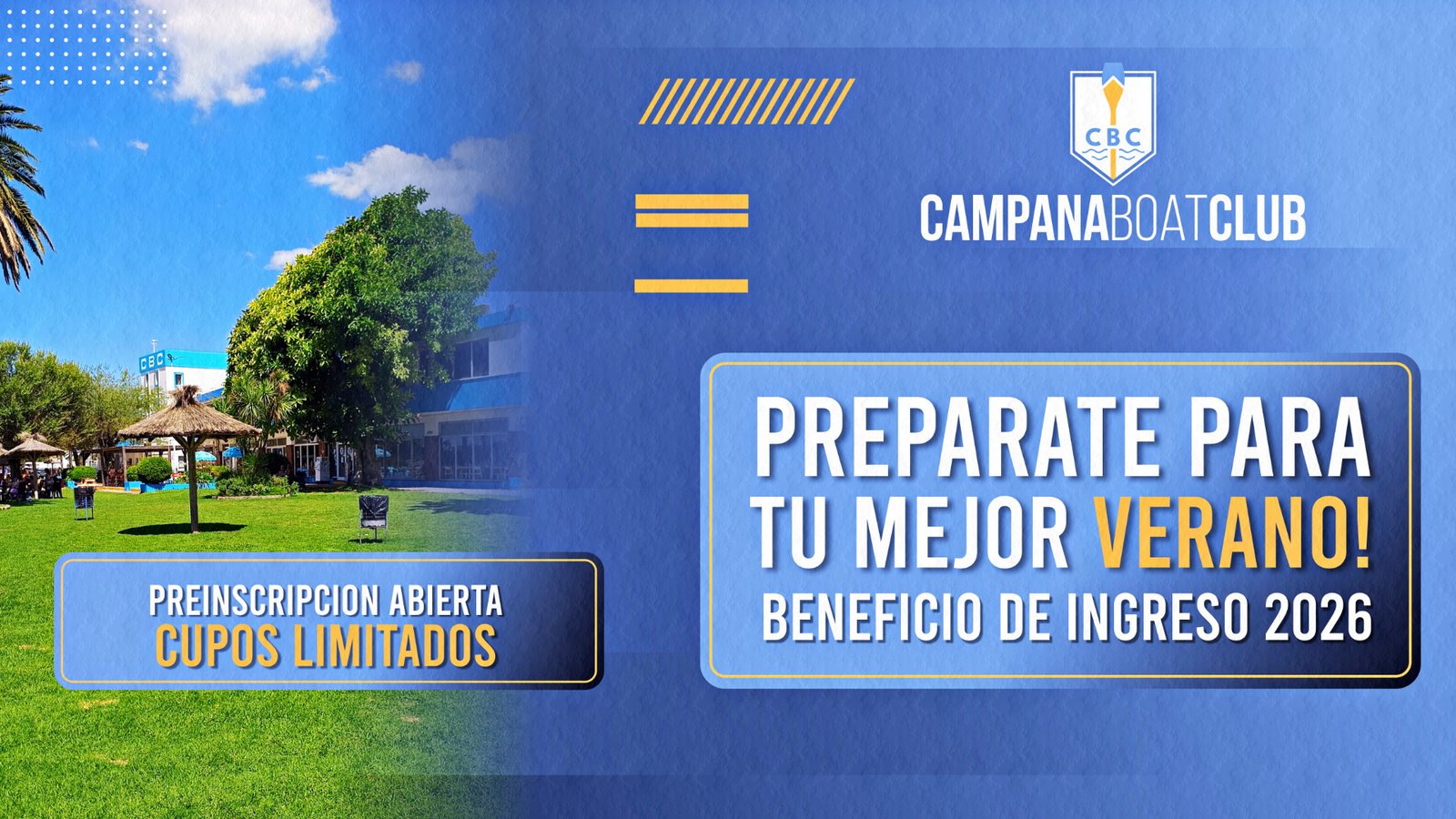 CBC
CAMPANABOATCLUB

CBC

PREPARATE PARA TU MEJOR VERANO!
BENEFICIO DE INGRESO 2026

PREINSCRIPCION ABIERTA
CUPOS LIMITADOS